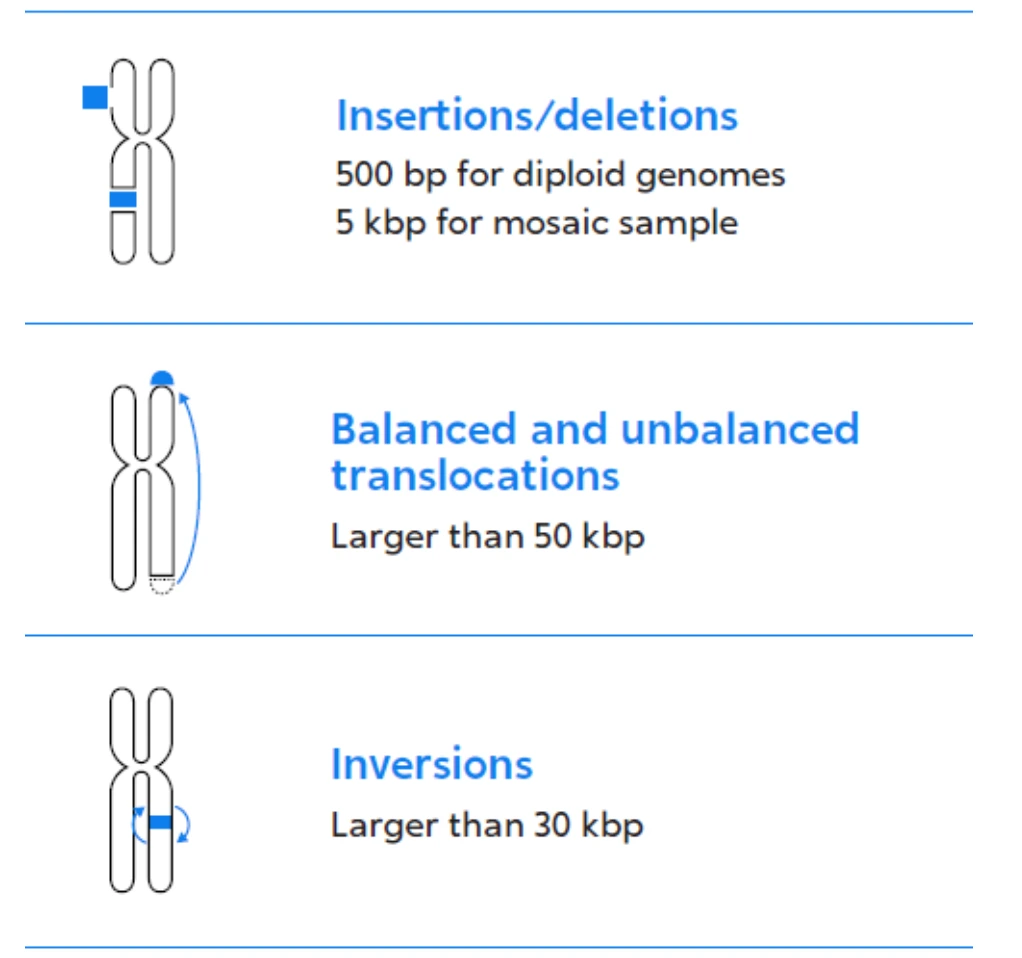 Insertions/deletions
500 bp for diploid genomes
5 kbp for mosaic sample

Balanced and unbalanced translocations
Larger than 50 kbp

Inversions
Larger than 30 kbp